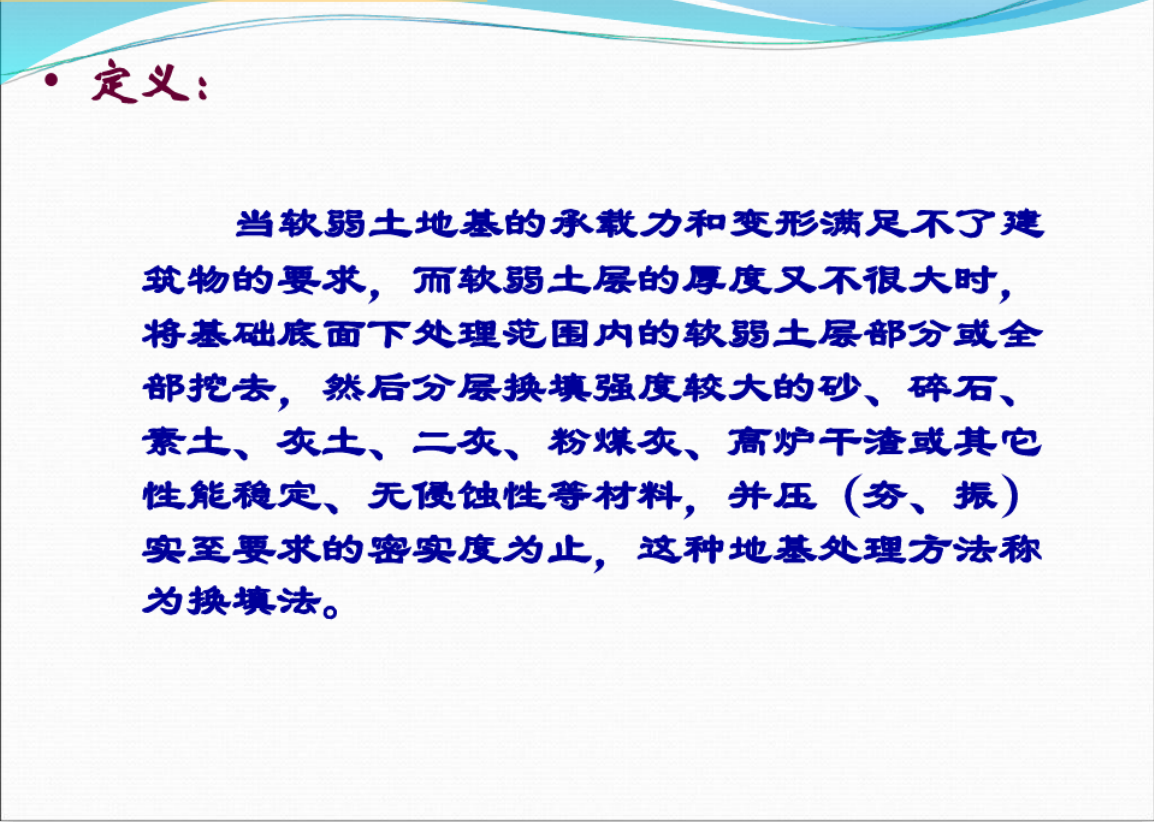 • 定义：

当软弱土地基的承载力和变形满足不了建筑物的要求，而软弱土层的厚度又不很大时，将基础底面下处理范围内的软弱土层部分或全部挖去，然后分层换填强度较大的砂、碎石、素土、灰土、二灰、粉煤灰、高炉干渣或其它性能稳定、无侵蚀性等材料，并压（夯、振）实至要求的密实度为止，这种地基处理方法称为换填法。